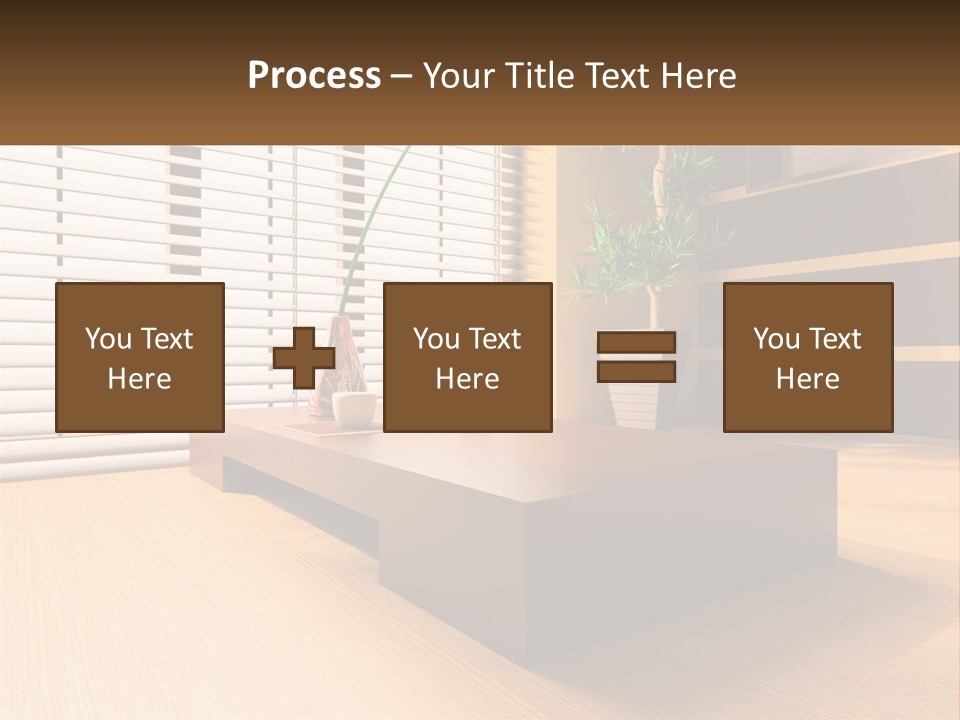 Process – Your Title Text Here

You Text Here

You Text Here

You Text Here